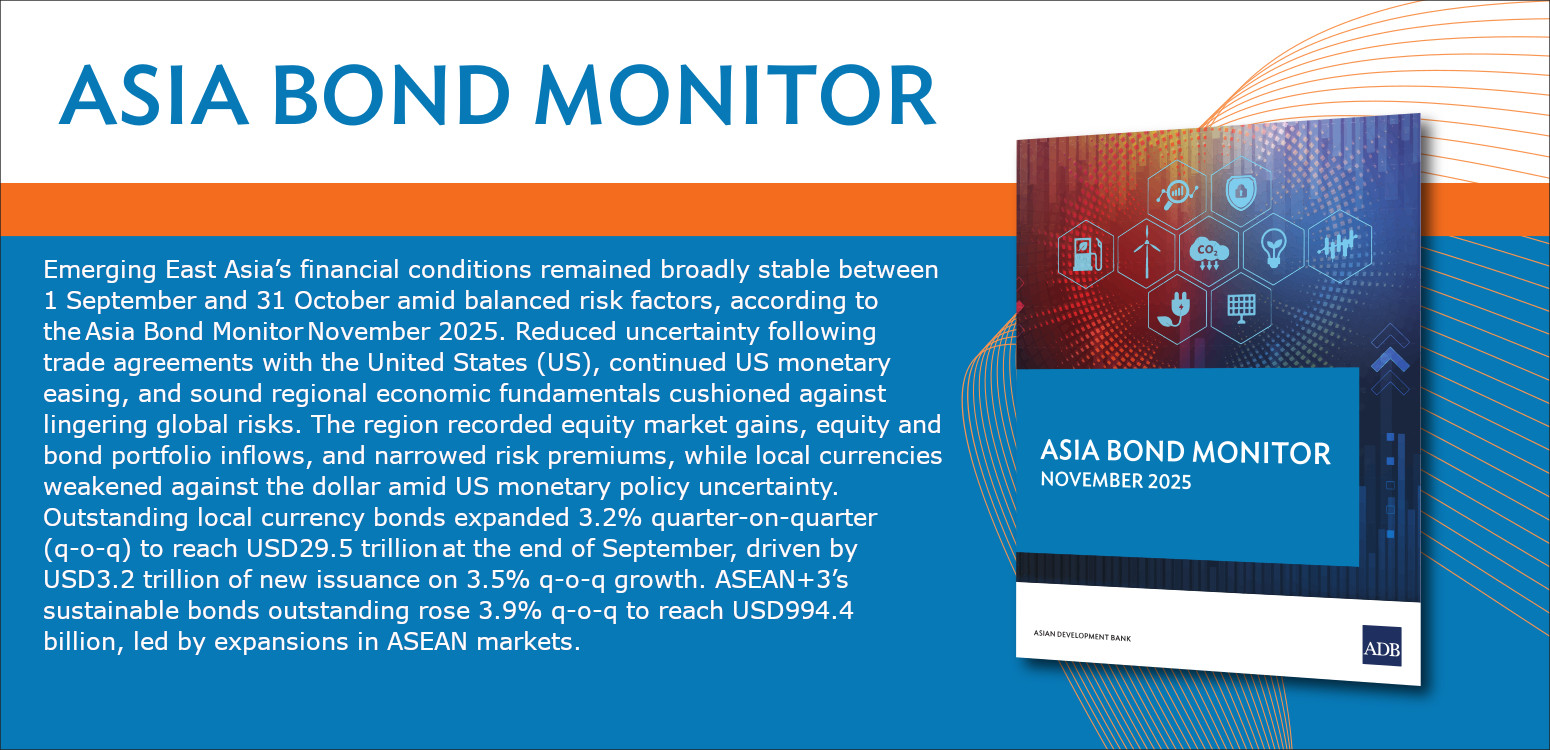 ASIA BOND MONITOR

Emerging East Asia's financial conditions remained broadly stable between 1 September and 31 October amid balanced risk factors, according to the Asia Bond Monitor November 2025. Reduced uncertainty following trade agreements with the United States (US), continued US monetary easing, and sound regional economic fundamentals cushioned against lingering global risks. The region recorded equity market gains, equity and bond portfolio inflows, and narrowed risk premiums, while local currencies weakened against the dollar amid US monetary policy uncertainty. Outstanding local currency bonds expanded 3.2% quarter-on-quarter (q-o-q) to reach USD29.5 trillion at the end of September, driven by USD3.2 trillion of new issuance on 3.5% q-o-q growth. ASEAN+3's sustainable bonds outstanding rose 3.9% q-o-q to reach USD994.4 billion, led by expansions in ASEAN markets.

$CO_2$

ASIA BOND MONITOR
NOVEMBER 2025

ASIAN DEVELOPMENT BANK

ADB